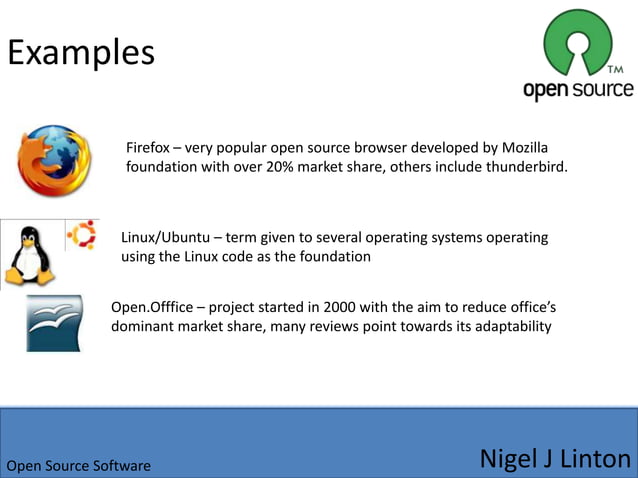 Examples

TM
open source

Firefox – very popular open source browser developed by Mozilla foundation with over 20% market share, others include thunderbird.

Linux/Ubuntu – term given to several operating systems operating using the Linux code as the foundation

Open.Offfice – project started in 2000 with the aim to reduce office's dominant market share, many reviews point towards its adaptability

Open Source Software

Nigel J Linton